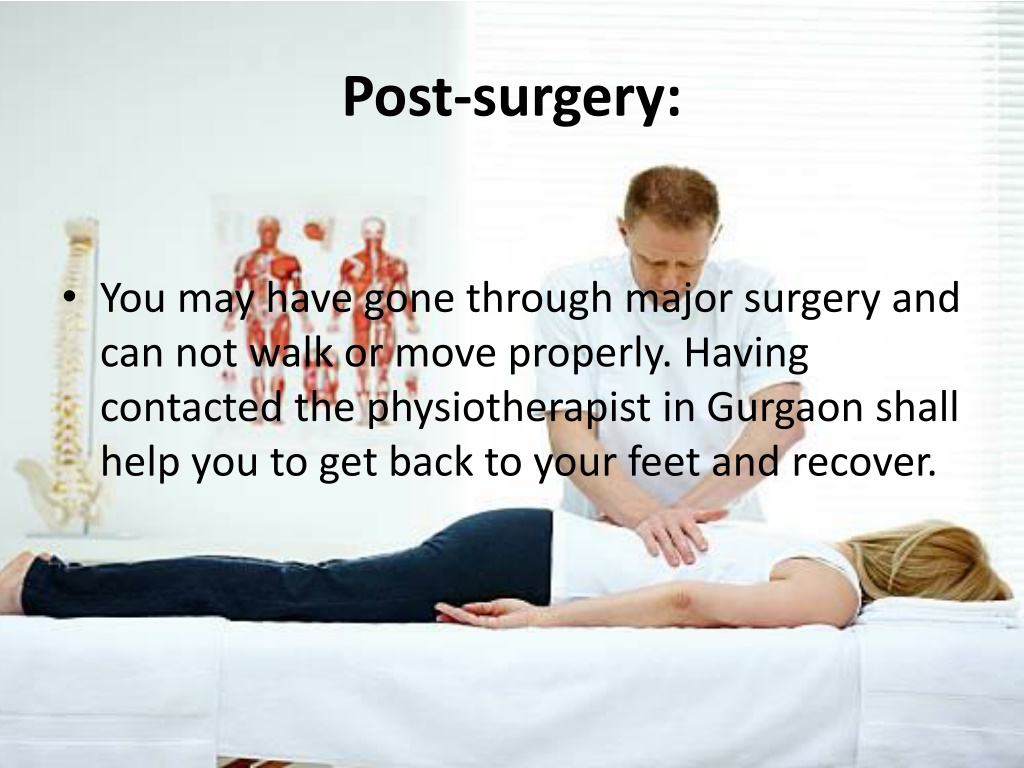 Post-surgery:

• You may have gone through major surgery and can not walk or move properly. Having contacted the physiotherapist in Gurgaon shall help you to get back to your feet and recover.